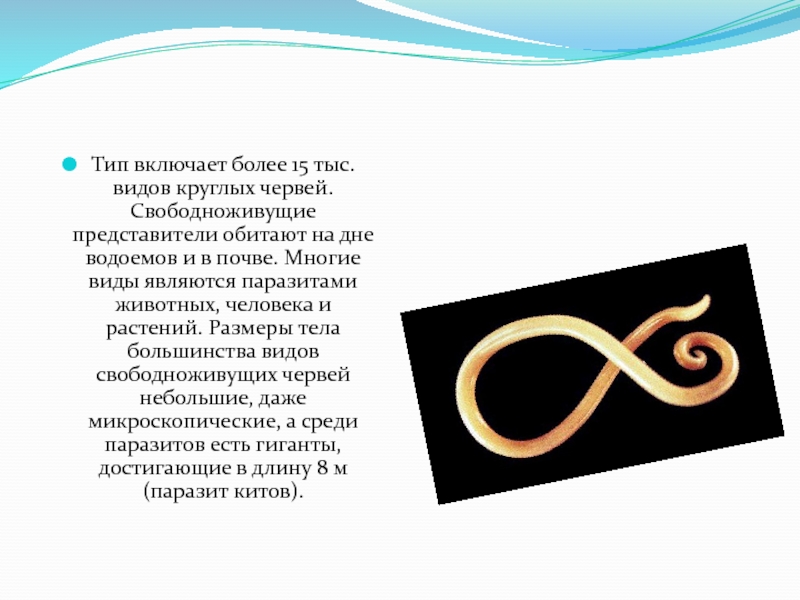 Тип включает более 15 тыс. видов круглых червей. Свободноживущие представители обитают на дне водоемов и в почве. Многие виды являются паразитами животных, человека и растений. Размеры тела большинства видов свободноживущих червей небольшие, даже микроскопические, а среди паразитов есть гиганты, достигающие в длину 8 м (паразит китов).